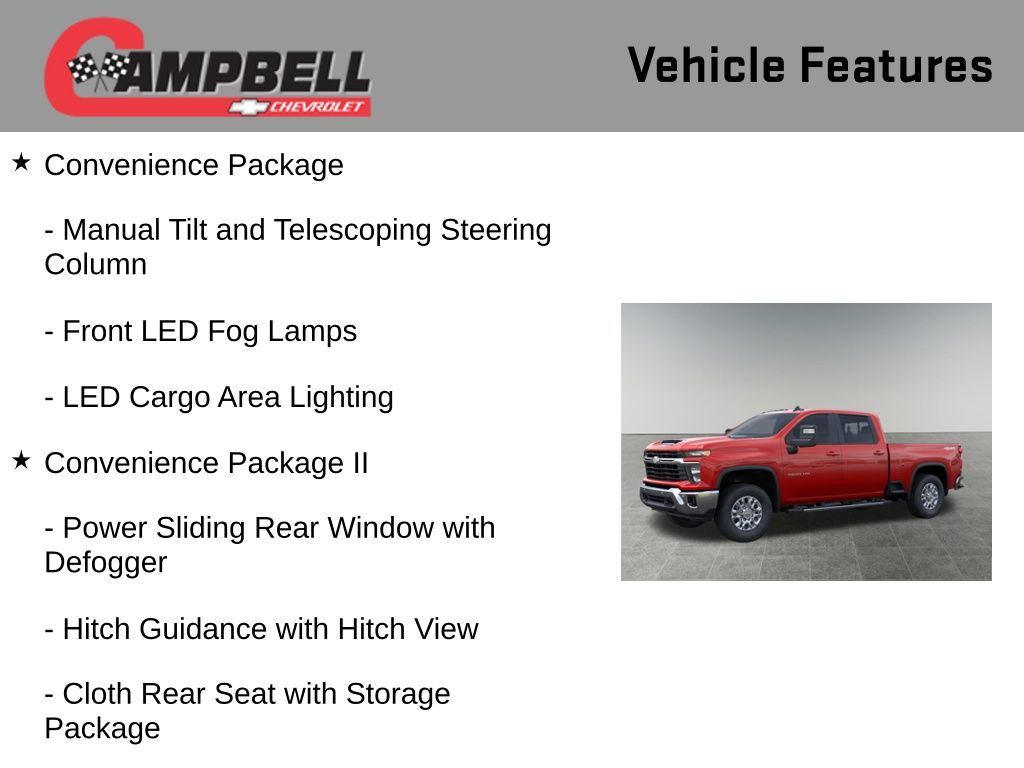 CAMPBELL
CHEVROLET

Vehicle Features

★ Convenience Package

- Manual Tilt and Telescoping Steering Column

- Front LED Fog Lamps

- LED Cargo Area Lighting

★ Convenience Package II

- Power Sliding Rear Window with Defogger

- Hitch Guidance with Hitch View

- Cloth Rear Seat with Storage Package